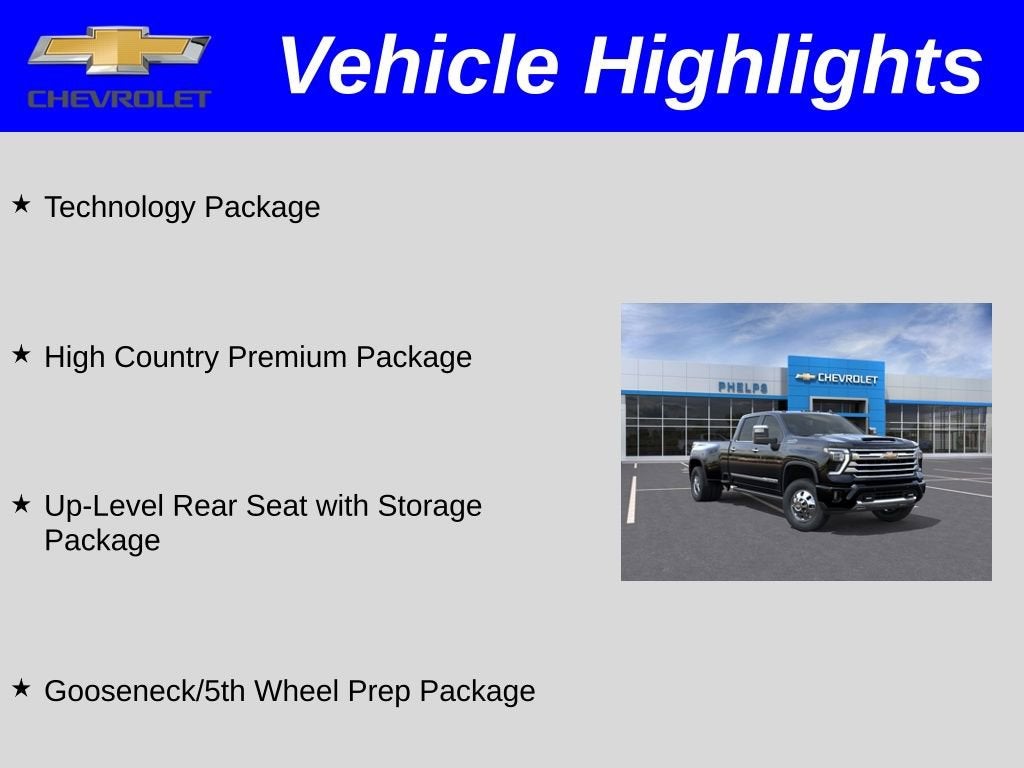 CHEVROLET

Vehicle Highlights

★ Technology Package

★ High Country Premium Package

★ Up-Level Rear Seat with Storage Package

★ Gooseneck/5th Wheel Prep Package

PHELPS

CHEVROLET